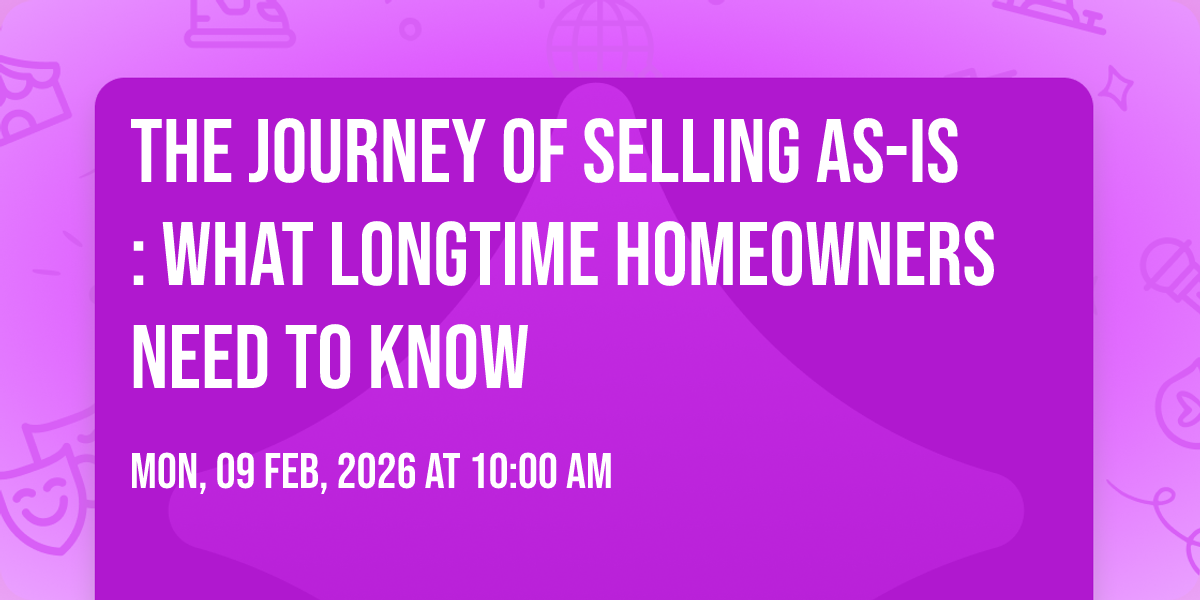 THE JOURNEY OF SELLING AS-IS : WHAT LONGTIME HOMEOWNERS NEED TO KNOW

MON, 09 FEB, 2026 AT 10:00 AM